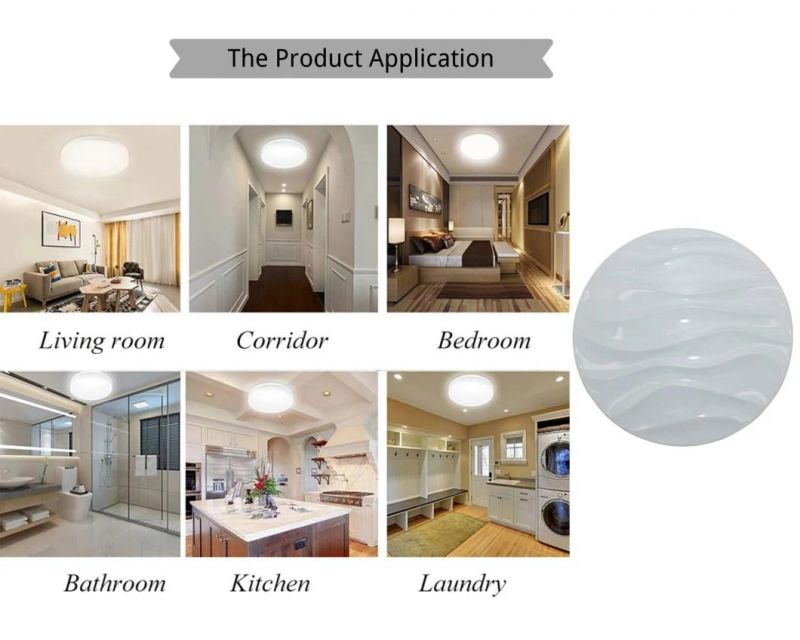 The Product Application

Living room

Corridor

Bedroom

Bathroom

Kitchen

Laundry